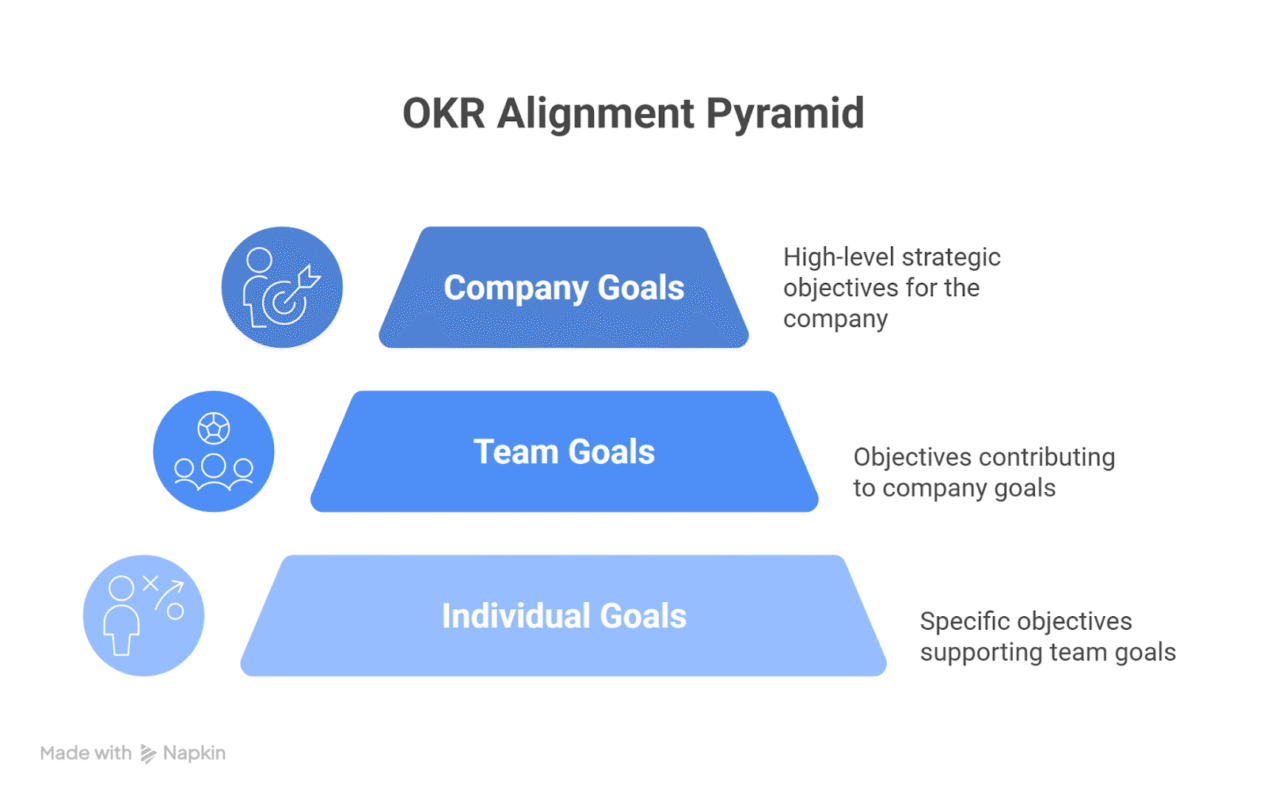 OKR Alignment Pyramid

Company Goals

High-level strategic objectives for the company

Team Goals

Objectives contributing to company goals

Individual Goals

Specific objectives supporting team goals

Made with Napkin